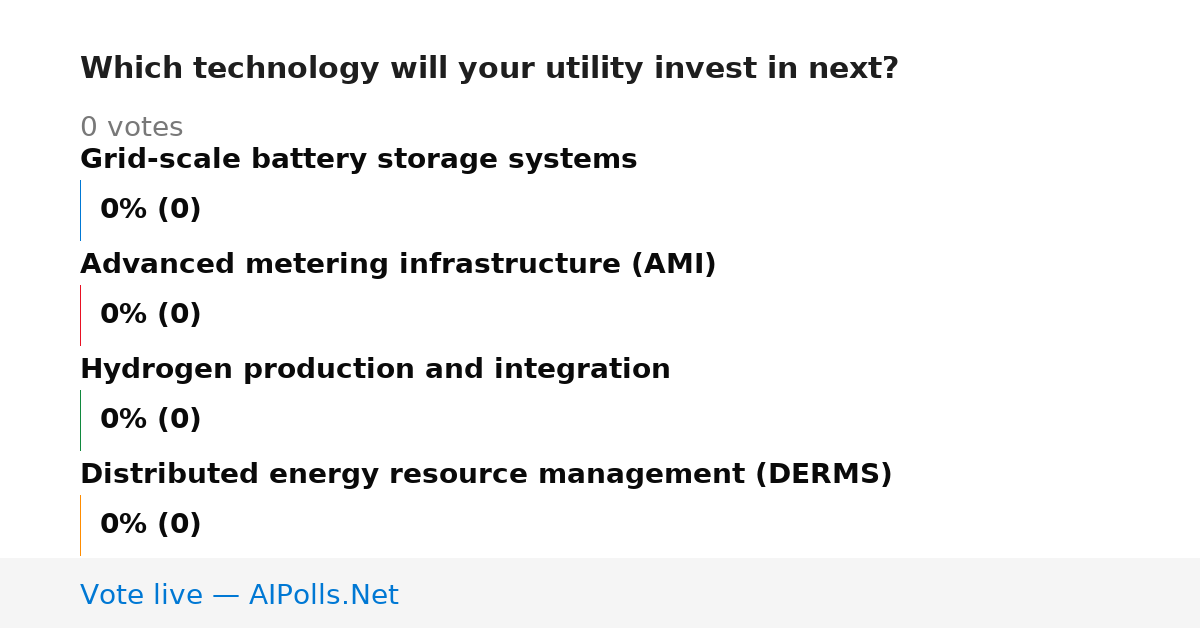 Which technology will your utility invest in next?

0 votes

Grid-scale battery storage systems

0% (0)

Advanced metering infrastructure (AMI)

0% (0)

Hydrogen production and integration

0% (0)

Distributed energy resource management (DERMS)

0% (0)

Vote live — AIPolls.Net